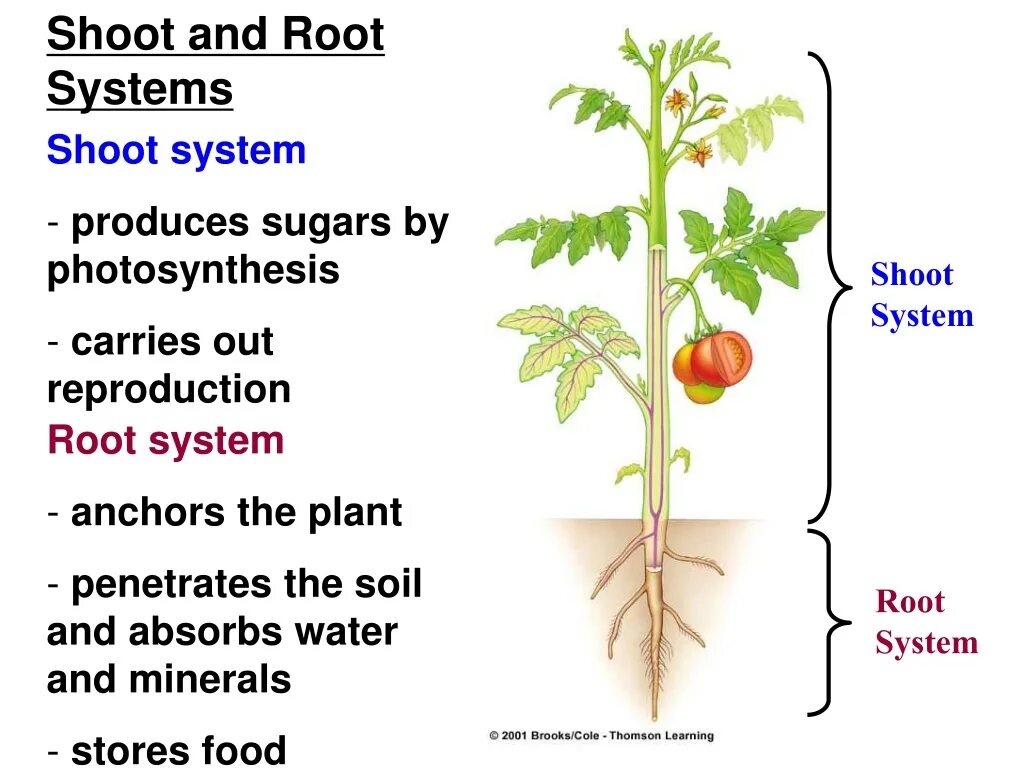 Shoot and Root Systems

Shoot system

- produces sugars by photosynthesis

- carries out reproduction

Root system

- anchors the plant

- penetrates the soil and absorbs water and minerals

- stores food

Shoot System

Root System

© 2001 Brooks/Cole - Thomson Learning